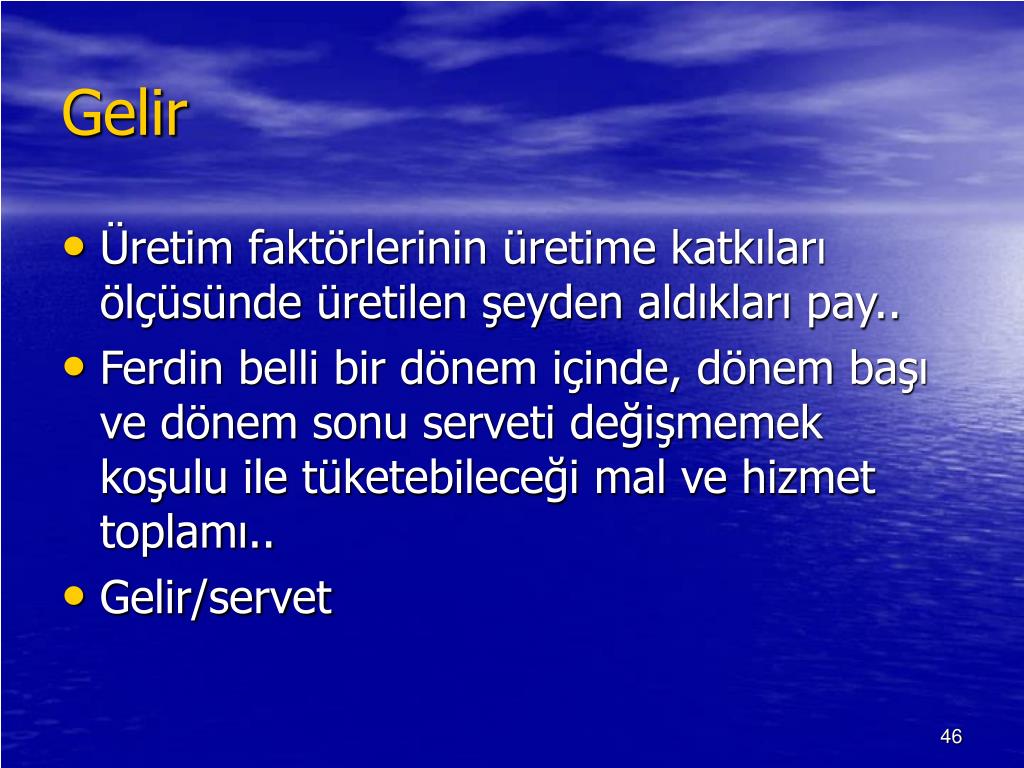 Gelir

• Üretim faktörlerinin üretime katkıları ölçüsünde üretilen şeyden aldıkları pay..
• Ferdin belli bir dönem içinde, dönem başı ve dönem sonu serveti değişmemek koşulu ile tüketebileceği mal ve hizmet toplamı..
• Gelir/servet

46